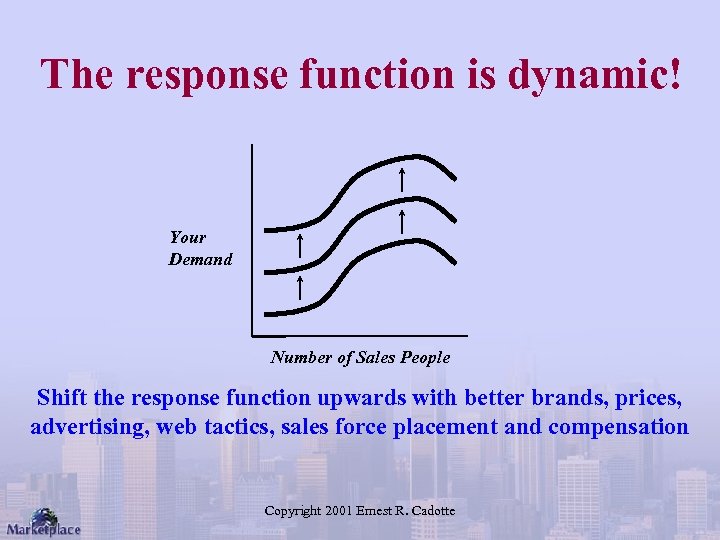 The response function is dynamic!

Your Demand

Number of Sales People

Shift the response function upwards with better brands, prices, advertising, web tactics, sales force placement and compensation

Copyright 2001 Ernest R. Cadotte

Marketplace